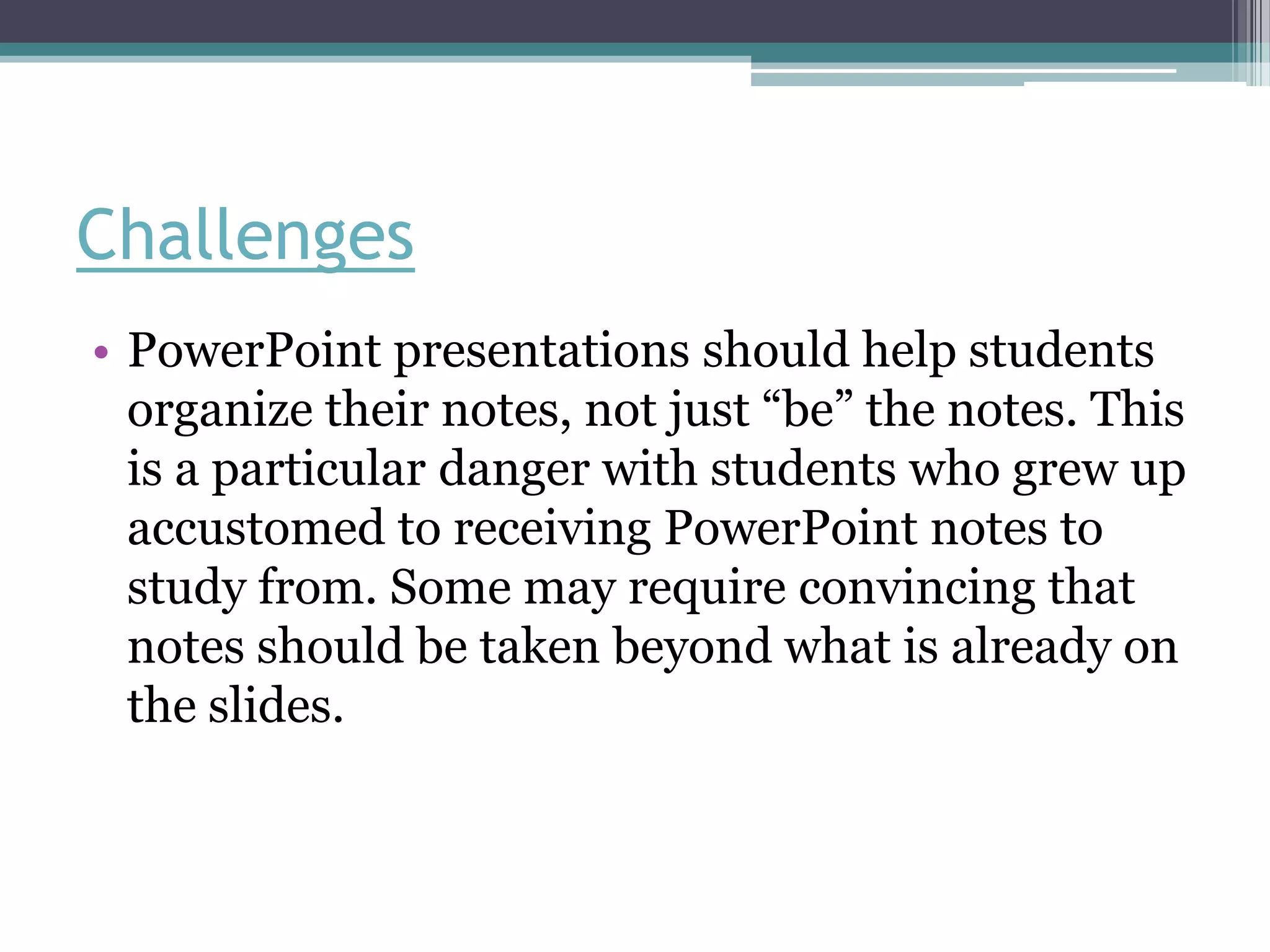 Challenges

• PowerPoint presentations should help students organize their notes, not just “be” the notes. This is a particular danger with students who grew up accustomed to receiving PowerPoint notes to study from. Some may require convincing that notes should be taken beyond what is already on the slides.